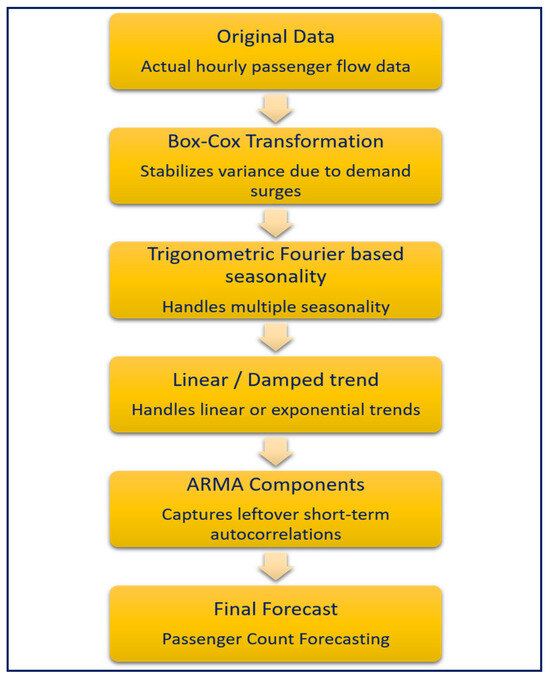 Original Data

Actual hourly passenger flow data

Box-Cox Transformation

Stabilizes variance due to demand surges

Trigonometric Fourier based seasonality

Handles multiple seasonality

Linear / Damped trend

Handles linear or exponential trends

ARMA Components

Captures leftover short-term autocorrelations

Final Forecast

Passenger Count Forecasting